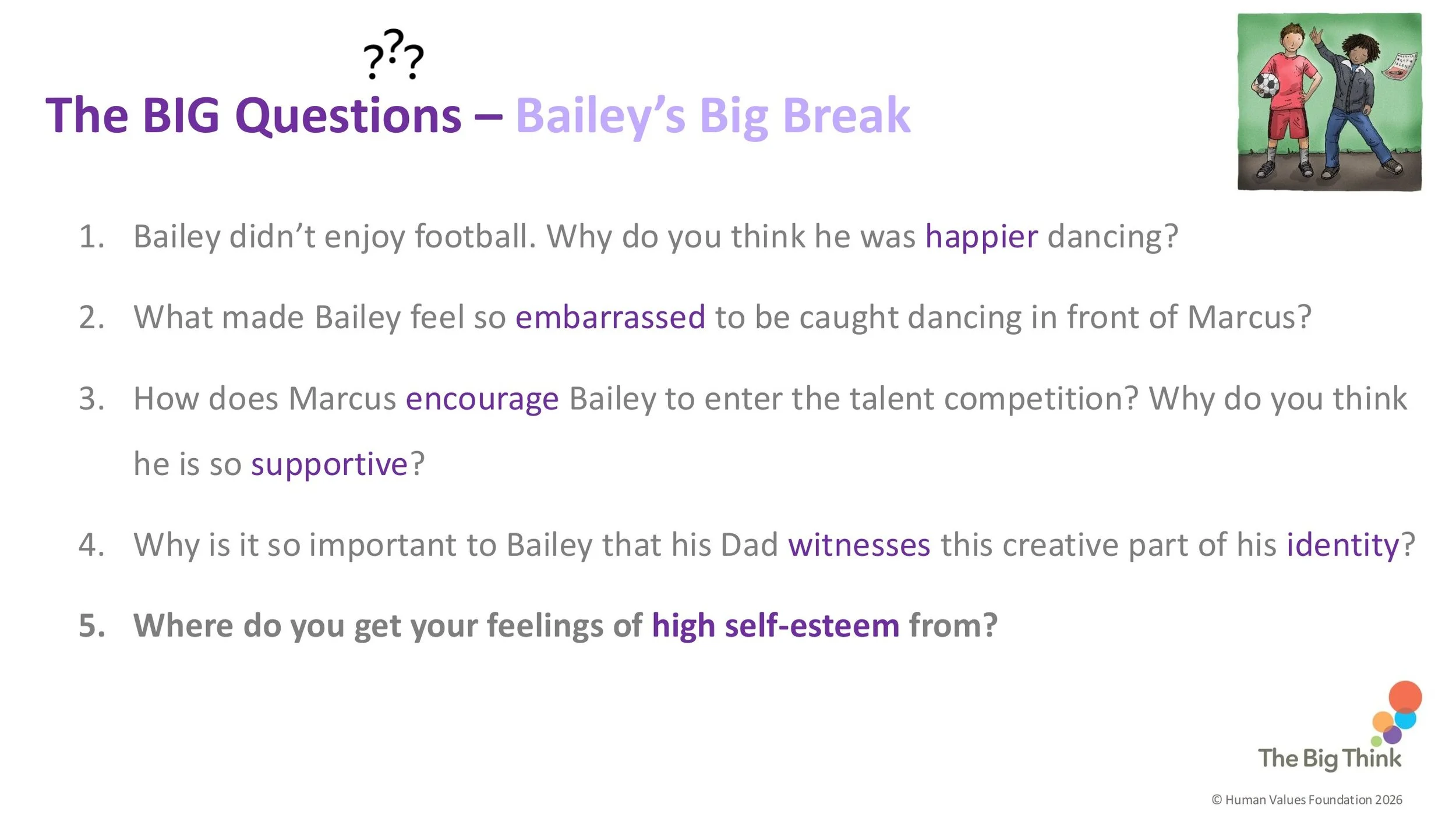 ???

The BIG Questions – Bailey's Big Break

1. Bailey didn't enjoy football. Why do you think he was happier dancing?

2. What made Bailey feel so embarrassed to be caught dancing in front of Marcus?

3. How does Marcus encourage Bailey to enter the talent competition? Why do you think he is so supportive?

4. Why is it so important to Bailey that his Dad witnesses this creative part of his identity?

5. Where do you get your feelings of high self-esteem from?

The Big Think

© Human Values Foundation 2026